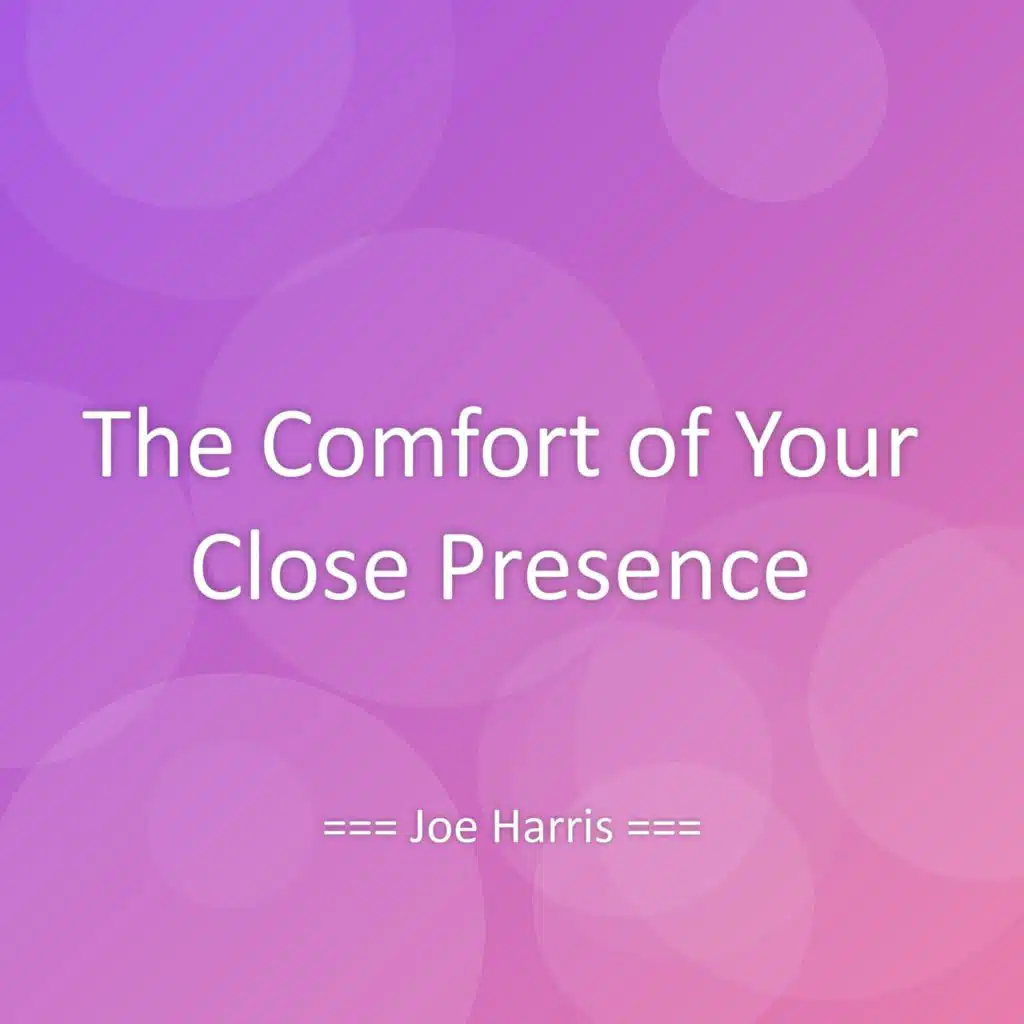 The Comfort of Your Close Presence

=== Joe Harris ===